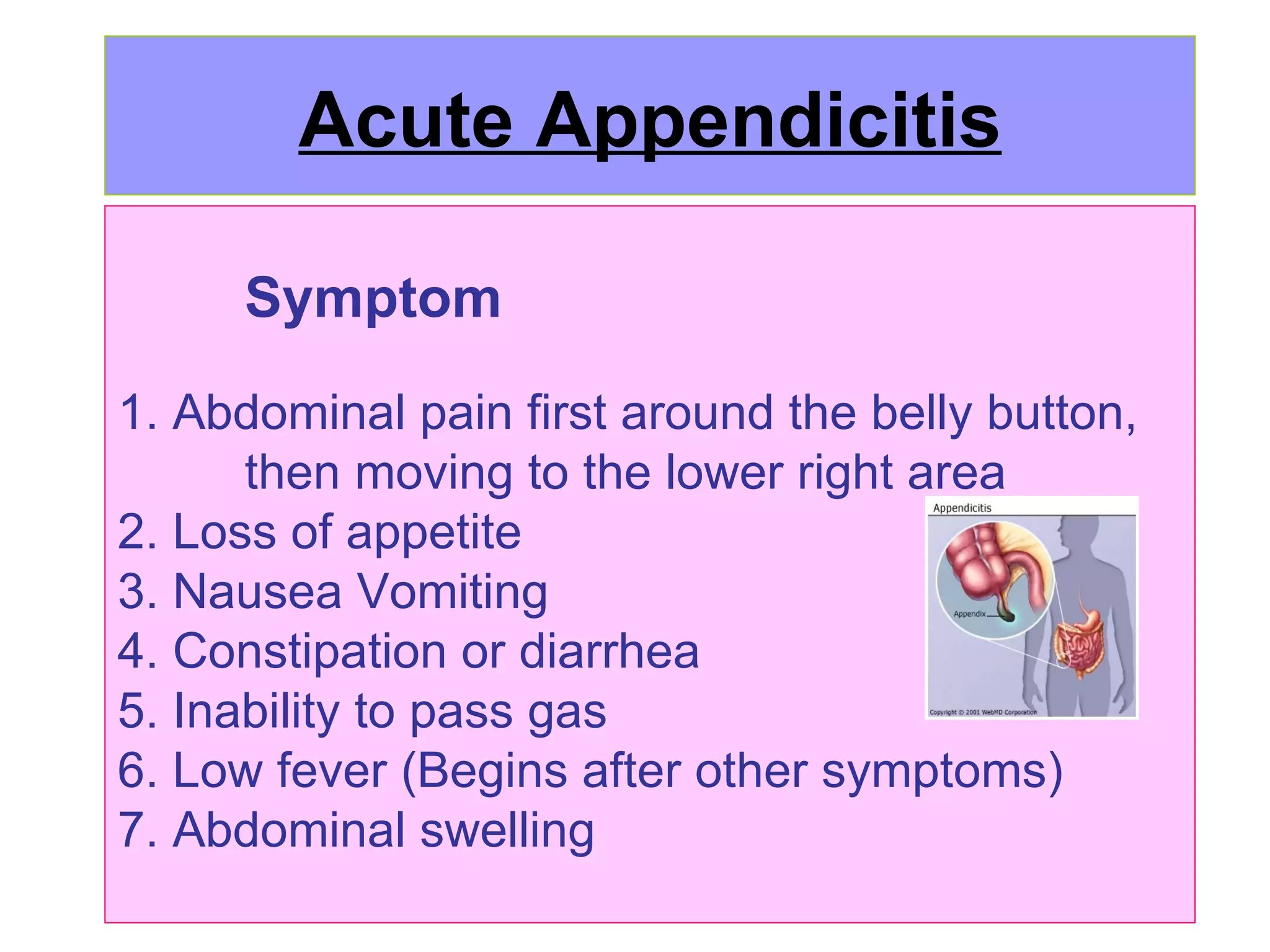 Acute Appendicitis

Symptom

1. Abdominal pain first around the belly button, then moving to the lower right area
2. Loss of appetite
3. Nausea Vomiting
4. Constipation or diarrhea
5. Inability to pass gas
6. Low fever (Begins after other symptoms)
7. Abdominal swelling

Appendicitis

Appendix

Copyright © 2001 WebMD Corporation